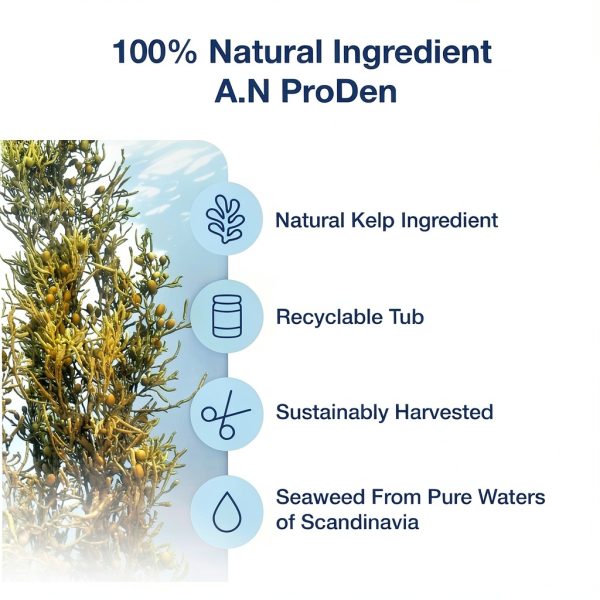 100% Natural Ingredient
A.N ProDen

Natural Kelp Ingredient

Recyclable Tub

Sustainably Harvested

Seaweed From Pure Waters of Scandinavia